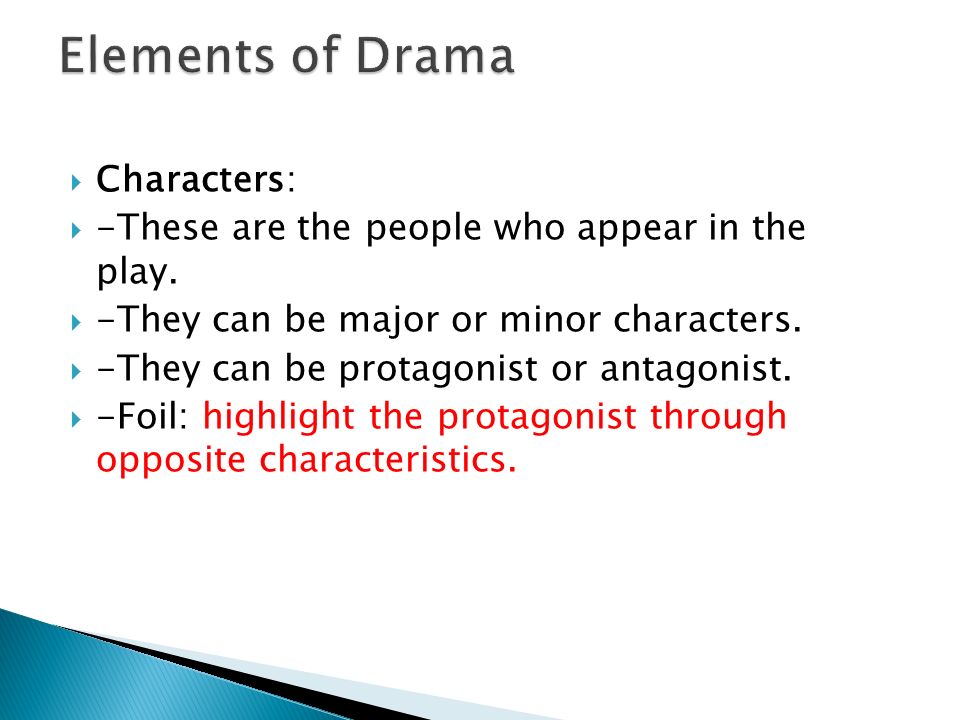 Elements of Drama

Characters:

-These are the people who appear in the play.

-They can be major or minor characters.

-They can be protagonist or antagonist.

-Foil: highlight the protagonist through opposite characteristics.